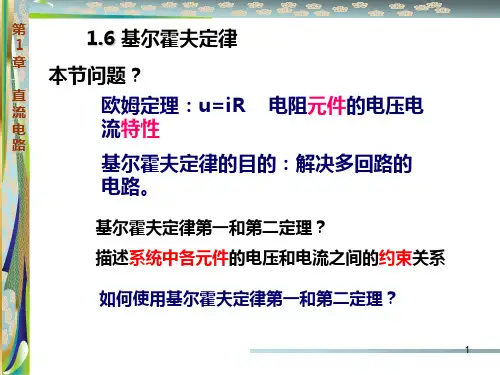 第1章 直流电路

1.6 基尔霍夫定律

本节问题？

欧姆定理：u=iR 电阻元件的电压电流特性

基尔霍夫定律的目的：解决多回路的电路。

基尔霍夫定律第一和第二定理？

描述系统中各元件的电压和电流之间的约束关系

如何使用基尔霍夫定律第一和第二定理？

1